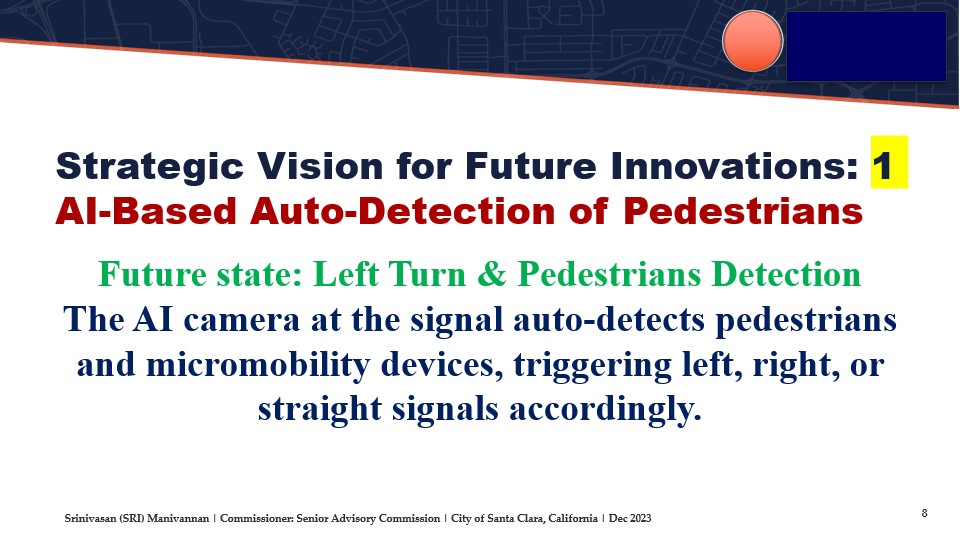 Strategic Vision for Future Innovations: 1
AI-Based Auto-Detection of Pedestrians

Future state: Left Turn & Pedestrians Detection
The AI camera at the signal auto-detects pedestrians and micromobility devices, triggering left, right, or straight signals accordingly.

Srinivasan (SRI) Manivannan | Commissioner: Senior Advisory Commission | City of Santa Clara, California | Dec 2023

8